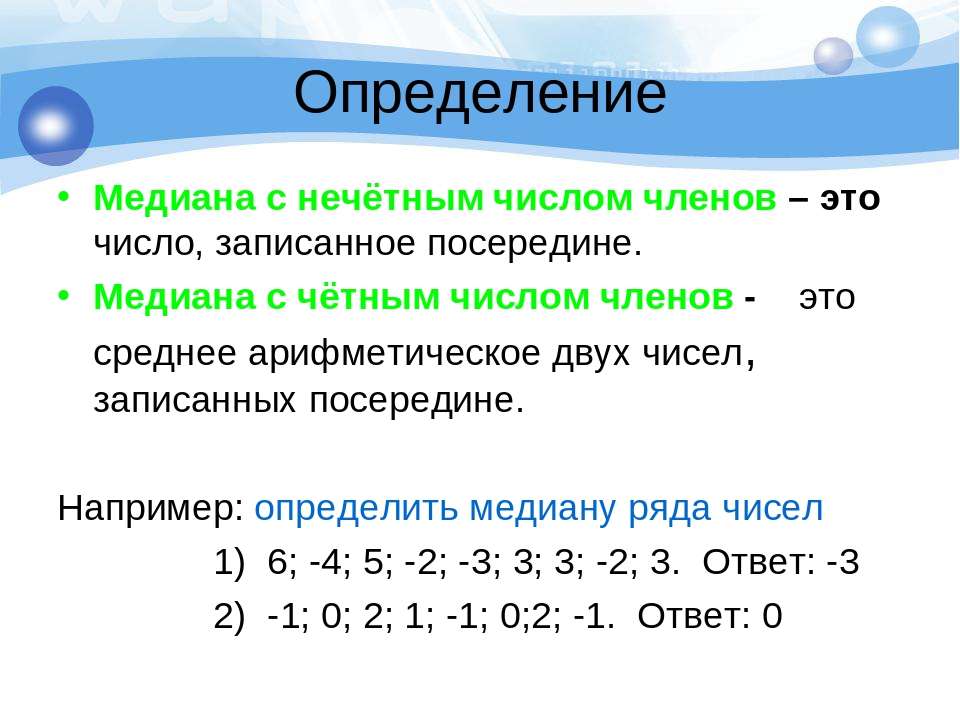 Определение

• Медиана с нечётным числом членов – это число, записанное посередине.

• Медиана с чётным числом членов - это среднее арифметическое двух чисел, записанных посередине.

Например: определить медиану ряда чисел

1) 6; -4; 5; -2; -3; 3; 3; -2; 3. Ответ: -3

2) -1; 0; 2; 1; -1; 0;2; -1. Ответ: 0